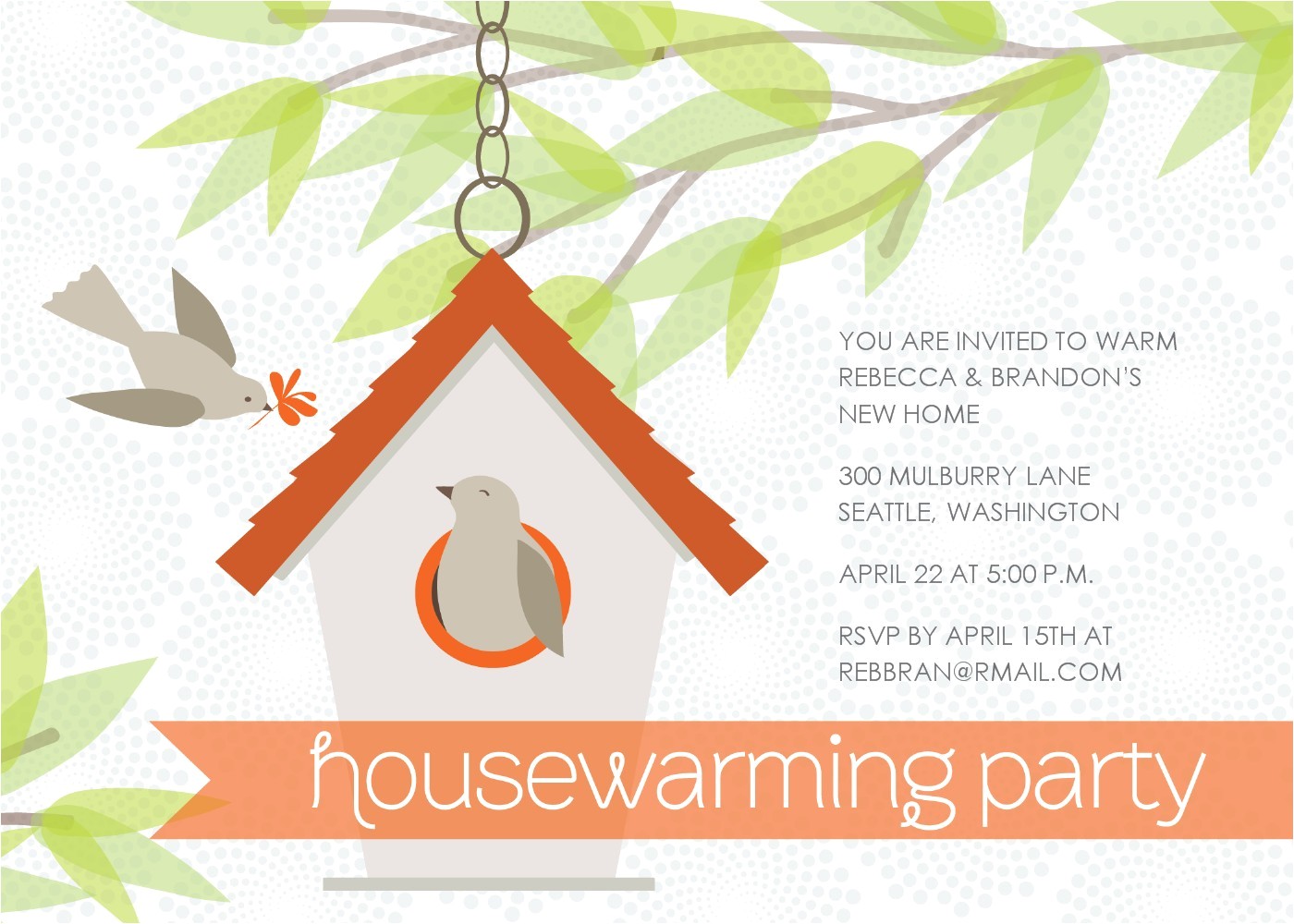 YOU ARE INVITED TO WARM REBECCA & BRANDON'S NEW HOME

300 MULBURRY LANE
SEATTLE, WASHINGTON

APRIL 22 AT 5:00 P.M.

RSVP BY APRIL 15TH AT REBBRAN@RMAIL.COM

housewarming party